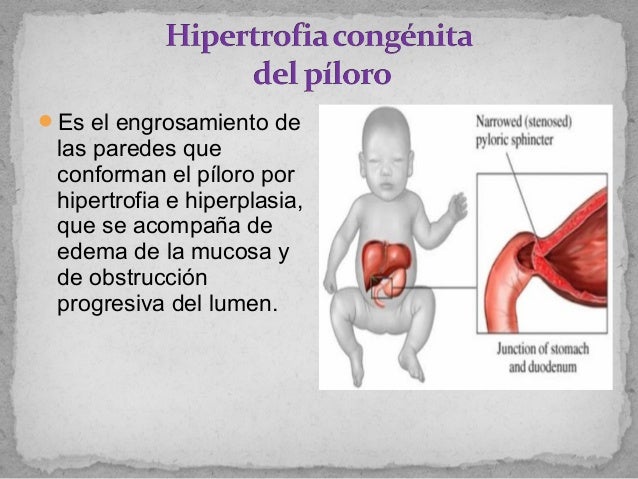 Hipertrofia congénita del píloro

Es el engrosamiento de las paredes que conforman el píloro por hipertrofia e hiperplasia, que se acompaña de edema de la mucosa y de obstrucción progresiva del lumen.

Narrowed (stenosed) pyloric sphincter

Junction of stomach and duodenum